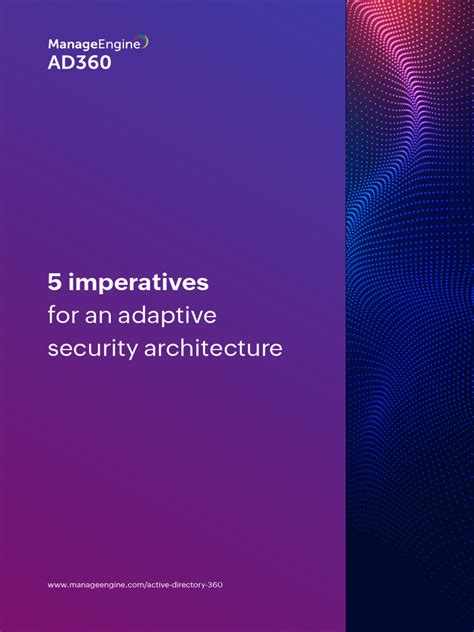 ManageEngine
AD360

5 imperatives
for an adaptive security architecture

www.manageengine.com/active-directory-360